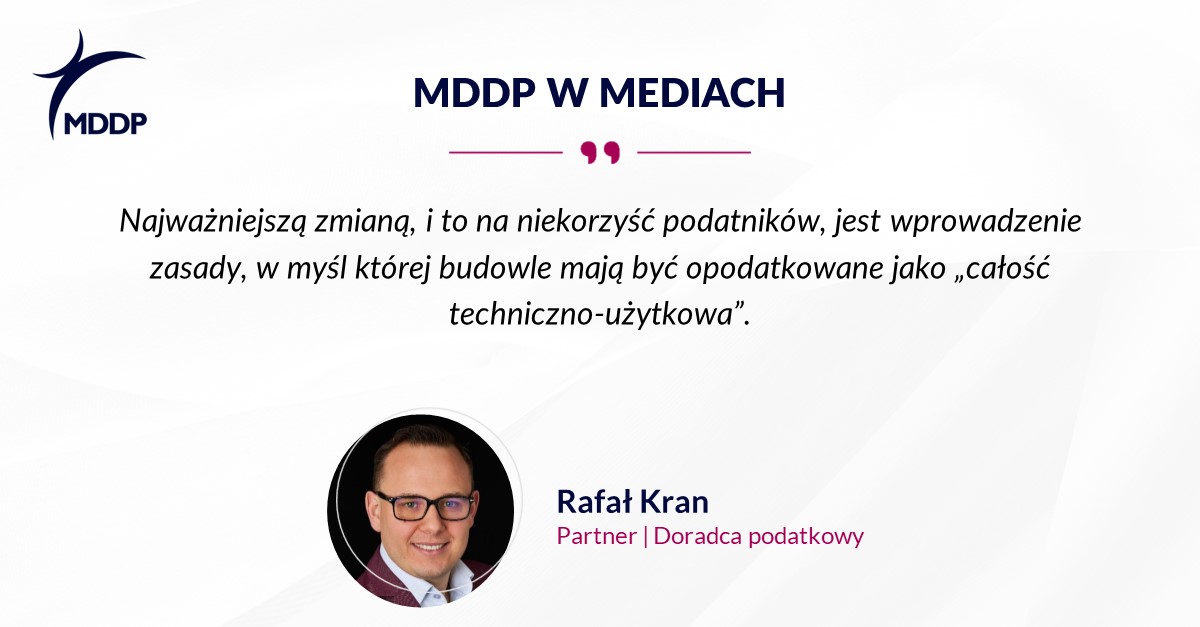 MDDP

MDDP W MEDIACH

Najważniejszą zmianą, i to na niekorzyść podatników, jest wprowadzenie zasady, w myśl której budowle mają być opodatkowane jako „całość techniczno-użytkowa”.

Rafał Kran
Partner | Doradca podatkowy